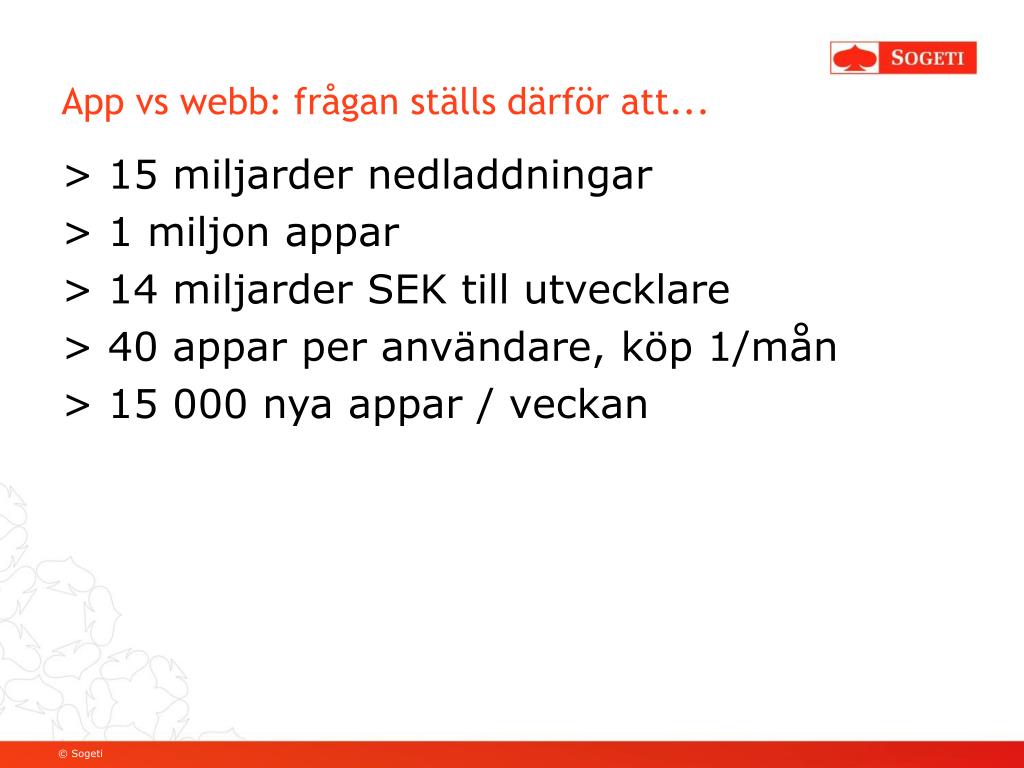 SOGETI

App vs webb: frågan ställs därför att...

> 15 miljarder nedladdningar
> 1 miljon appar
> 14 miljarder SEK till utvecklare
> 40 appar per användare, köp 1/mån
> 15 000 nya appar / veckan

© Sogeti